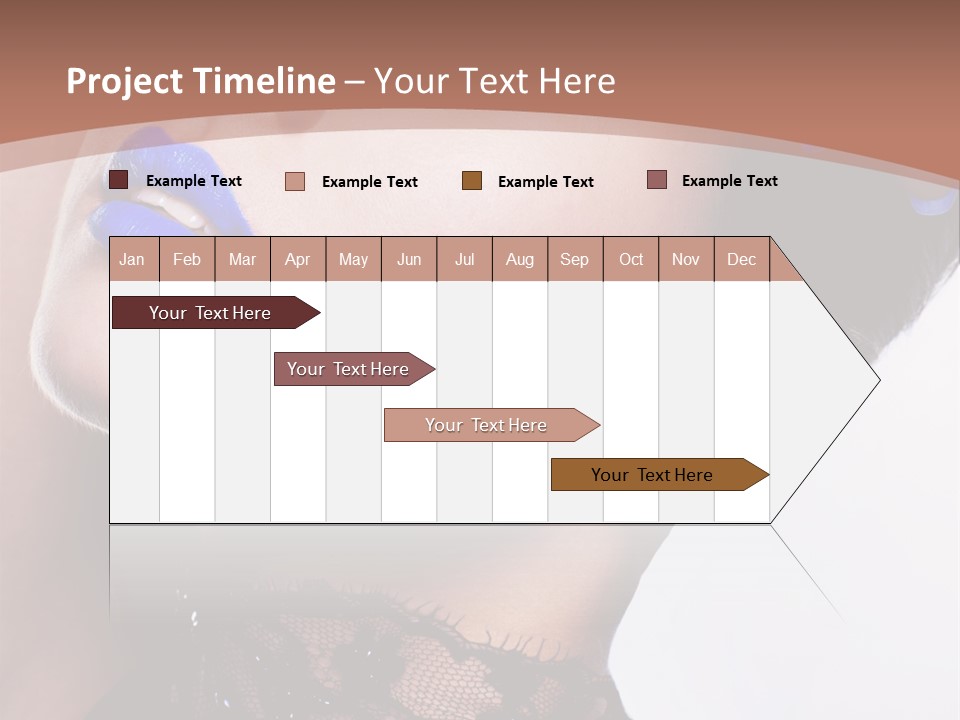 Project Timeline – Your Text Here

Example Text Example Text Example Text Example Text

| Jan | Feb | Mar | Apr | May | Jun | Jul | Aug | Sep | Oct | Nov | Dec |
|---|---|---|---|---|---|---|---|---|---|---|---|

Your Text Here

Your Text Here

Your Text Here

Your Text Here